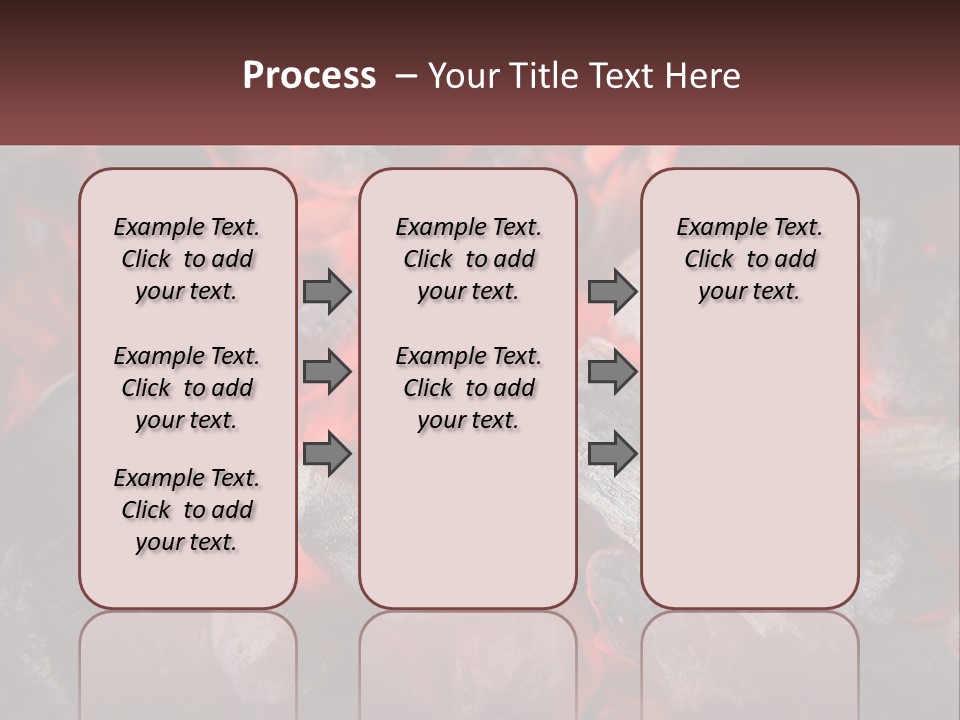 Process – Your Title Text Here

Example Text. Click to add your text.

Example Text. Click to add your text.

Example Text. Click to add your text.

Example Text. Click to add your text.

Example Text. Click to add your text.

Example Text. Click to add your text.